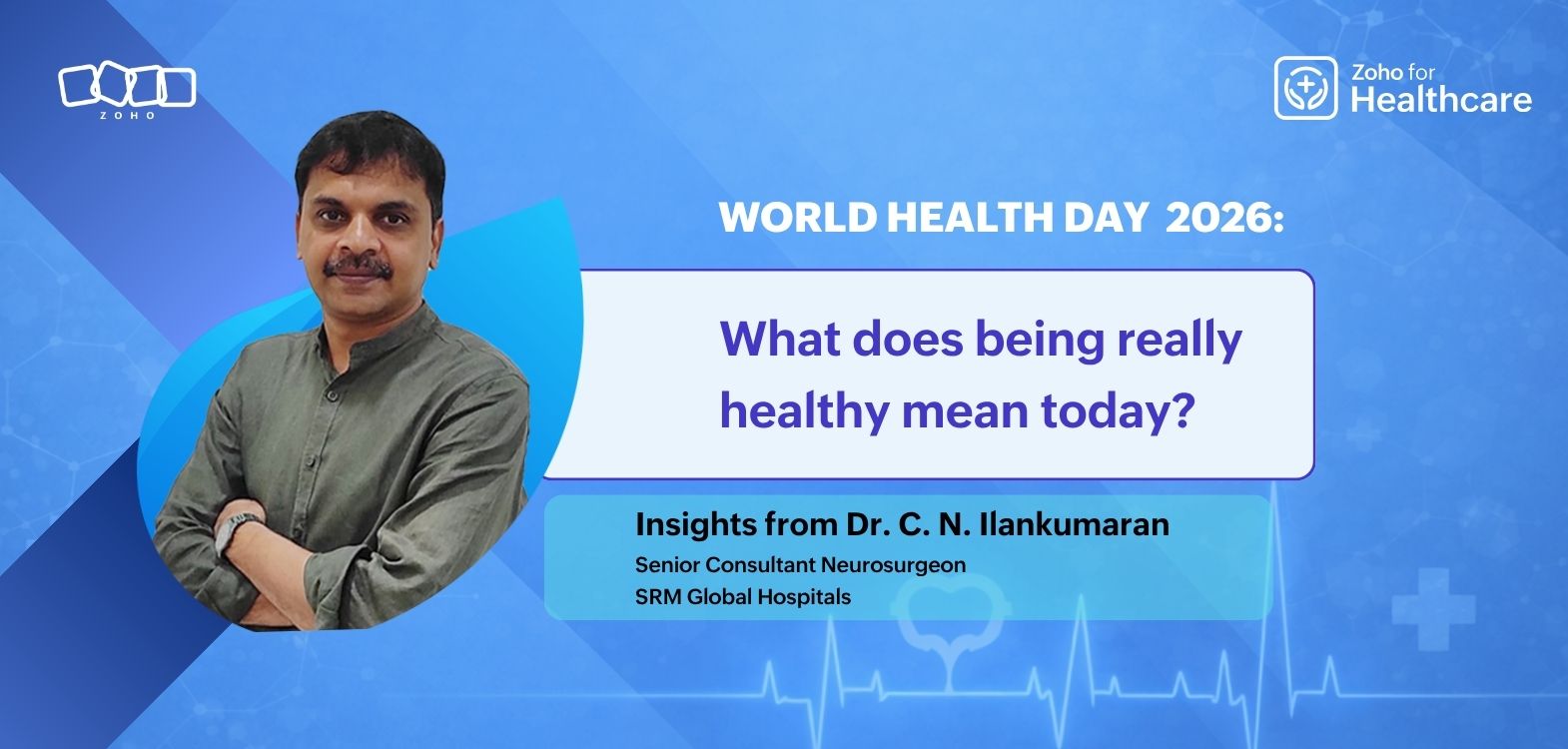 ZOHO

Zoho for Healthcare

WORLD HEALTH DAY 2026:

What does being really healthy mean today?

Insights from Dr. C. N. Ilankumaran

Senior Consultant Neurosurgeon
SRM Global Hospitals